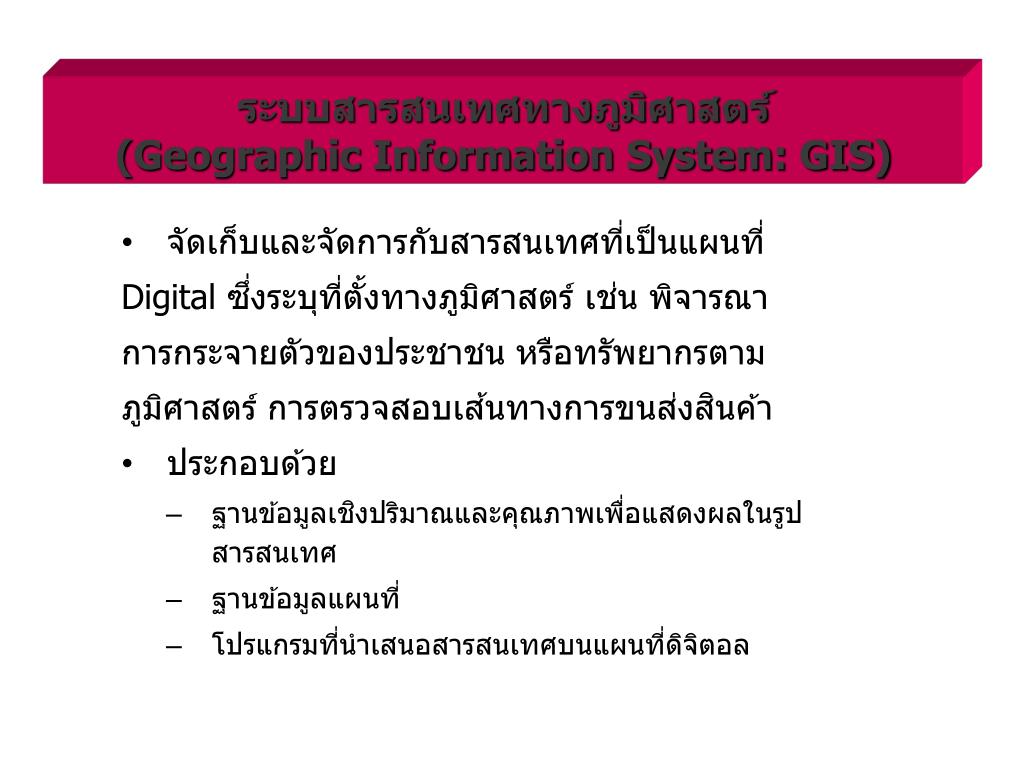 ระบบสารสนเทศทางภูมิศาสตร์
(Geographic Information System: GIS)

• จัดเก็บและจัดการกับสารสนเทศที่เป็นแผนที่ Digital ซึ่งระบุที่ตั้งทางภูมิศาสตร์ เช่น พิจารณาการกระจายตัวของประชาชน หรือทรัพยากรตามภูมิศาสตร์ การตรวจสอบเส้นทางการขนส่งสินค้า

• ประกอบด้วย
– ฐานข้อมูลเชิงปริมาณและคุณภาพเพื่อแสดงผลในรูปสารสนเทศ
– ฐานข้อมูลแผนที่
– โปรแกรมที่นำเสนอสารสนเทศบนแผนที่ดิจิตอล